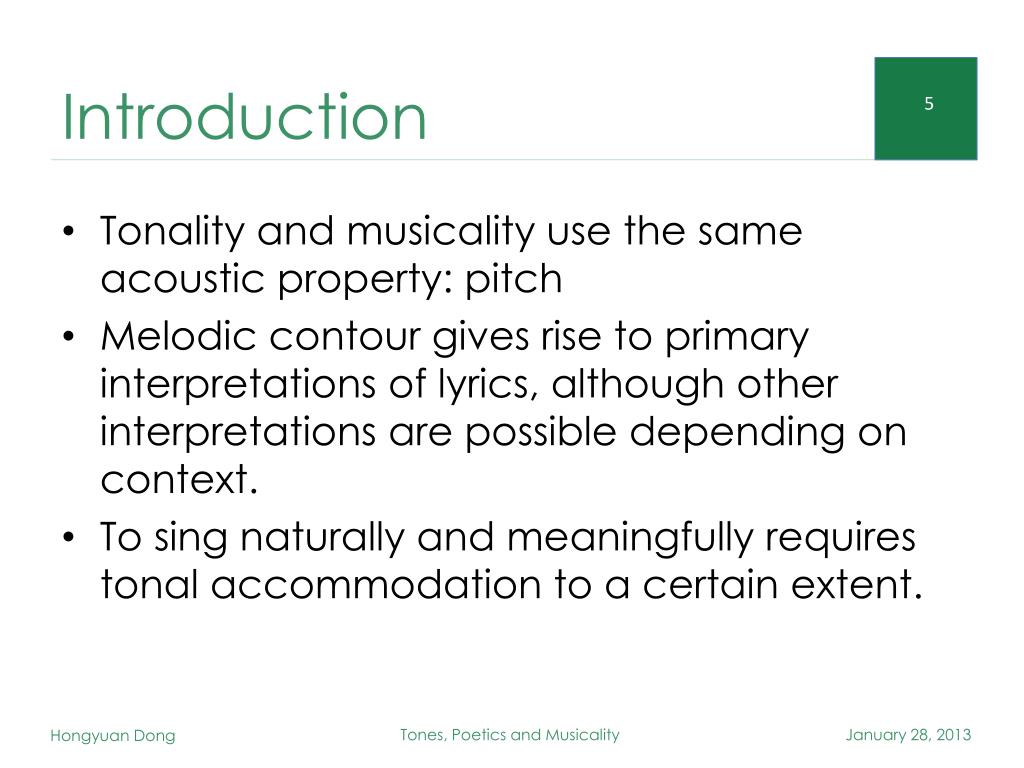 Introduction

5

• Tonality and musicality use the same acoustic property: pitch
• Melodic contour gives rise to primary interpretations of lyrics, although other interpretations are possible depending on context.
• To sing naturally and meaningfully requires tonal accommodation to a certain extent.

Hongyuan Dong

Tones, Poetics and Musicality

January 28, 2013